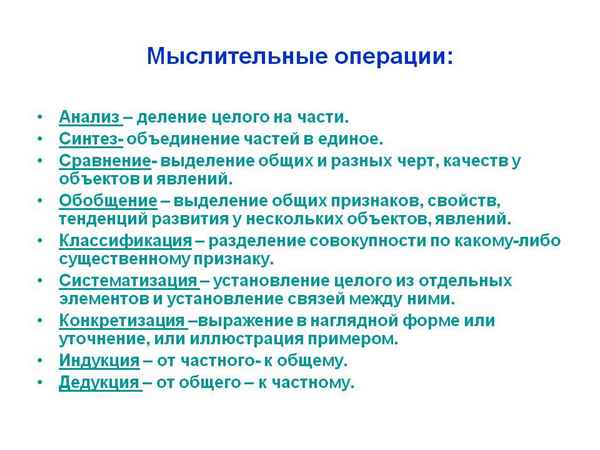 Мыслительные операции:

• Анализ – деление целого на части.
• Синтез- объединение частей в единое.
• Сравнение- выделение общих и разных черт, качеств у объектов и явлений.
• Обобщение – выделение общих признаков, свойств, тенденций развития у нескольких объектов, явлений.
• Классификация – разделение совокупности по какому-либо существенному признаку.
• Систематизация – установление целого из отдельных элементов и установление связей между ними.
• Конкретизация –выражение в наглядной форме или уточнение, или иллюстрация примером.
• Индукция – от частного- к общему.
• Дедукция – от общего – к частному.